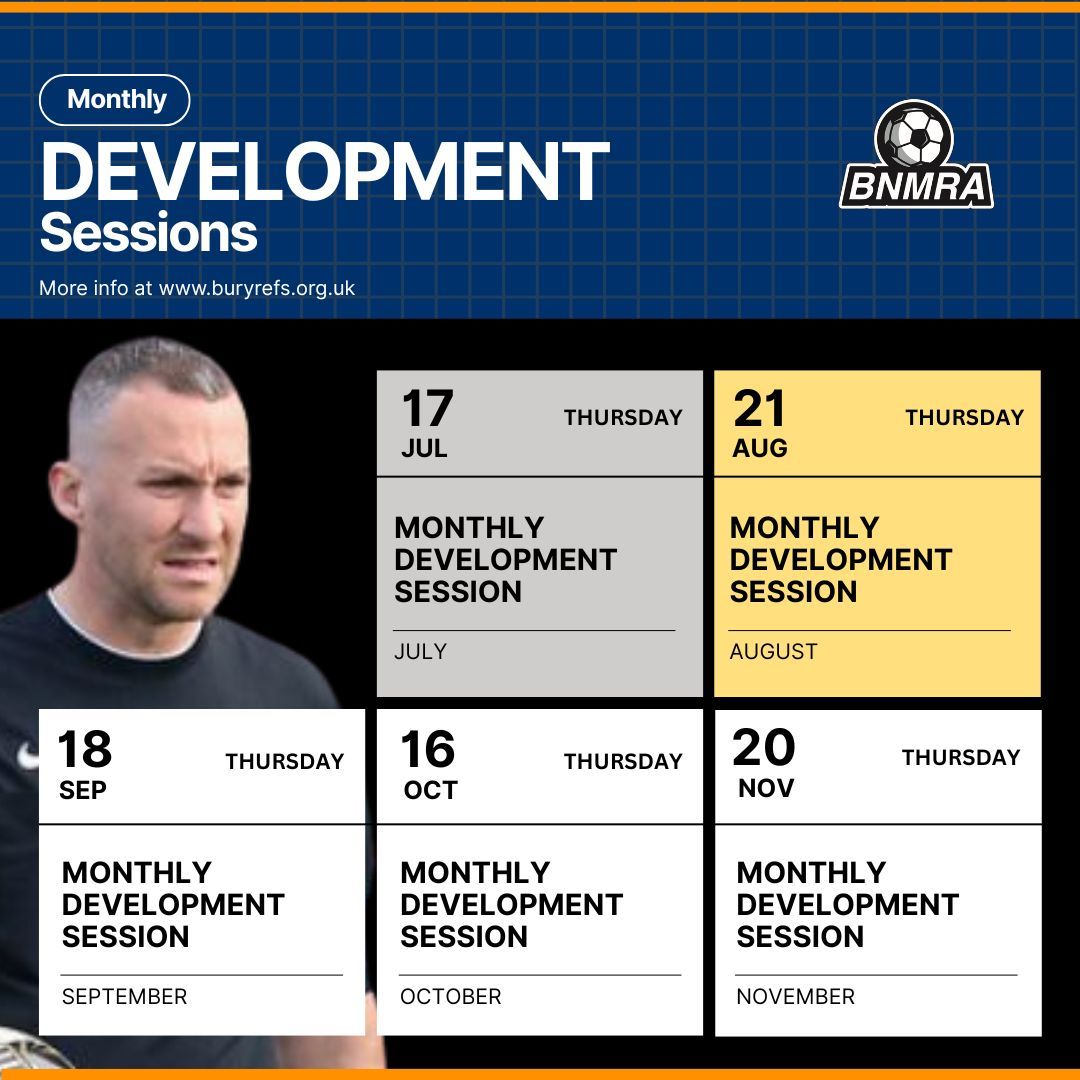 Monthly

DEVELOPMENT

Sessions

More info at www.buryrefs.org.uk

BNMRA

17 JUL THURSDAY

MONTHLY DEVELOPMENT SESSION

JULY

21 AUG THURSDAY

MONTHLY DEVELOPMENT SESSION

AUGUST

18 SEP THURSDAY

MONTHLY DEVELOPMENT SESSION

SEPTEMBER

16 OCT THURSDAY

MONTHLY DEVELOPMENT SESSION

OCTOBER

20 NOV THURSDAY

MONTHLY DEVELOPMENT SESSION

NOVEMBER